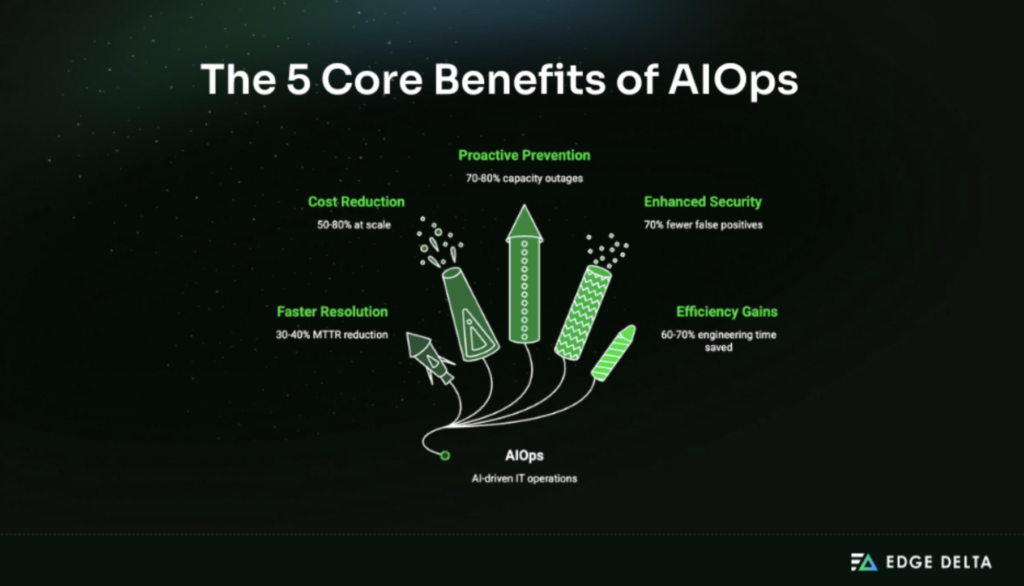 The 5 Core Benefits of AIOps

Proactive Prevention
70-80% capacity outages

Cost Reduction
50-80% at scale

Enhanced Security
70% fewer false positives

Faster Resolution
30-40% MTTR reduction

Efficiency Gains
60-70% engineering time saved

AIOps
AI-driven IT operations

EDGE DELTA